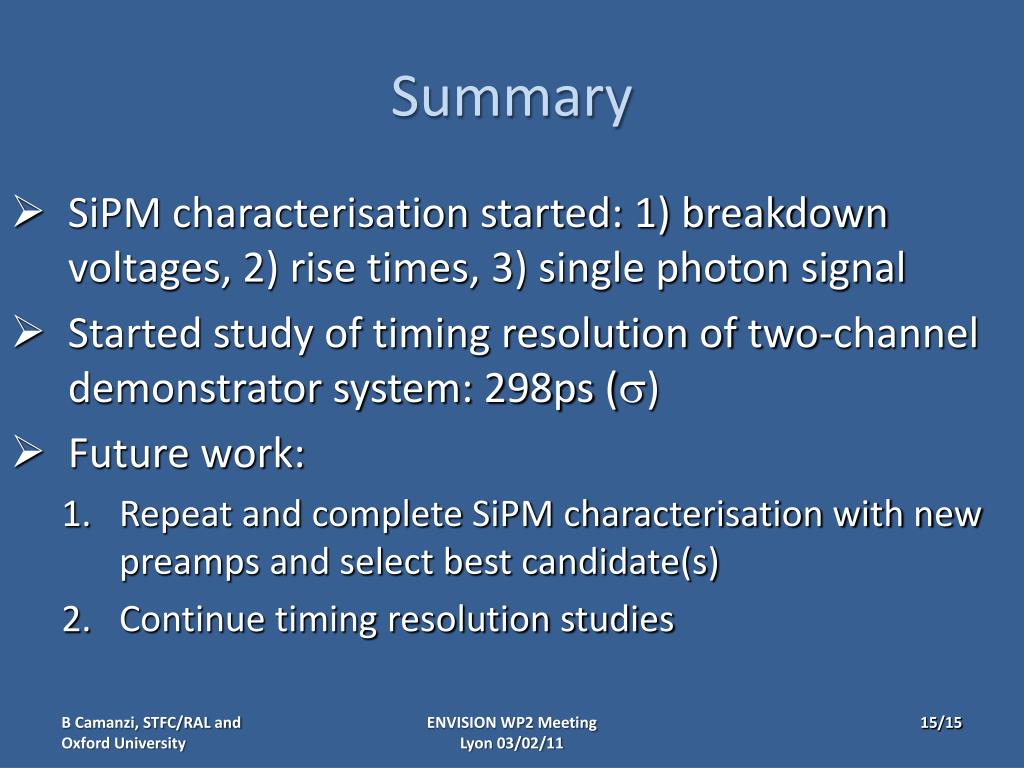 Summary

➢ SiPM characterisation started: 1) breakdown voltages, 2) rise times, 3) single photon signal

➢ Started study of timing resolution of two-channel demonstrator system: 298ps ($\sigma$)

➢ Future work:

1. Repeat and complete SiPM characterisation with new preamps and select best candidate(s)
2. Continue timing resolution studies

B Camanzi, STFC/RAL and Oxford University

ENVISION WP2 Meeting Lyon 03/02/11

15/15